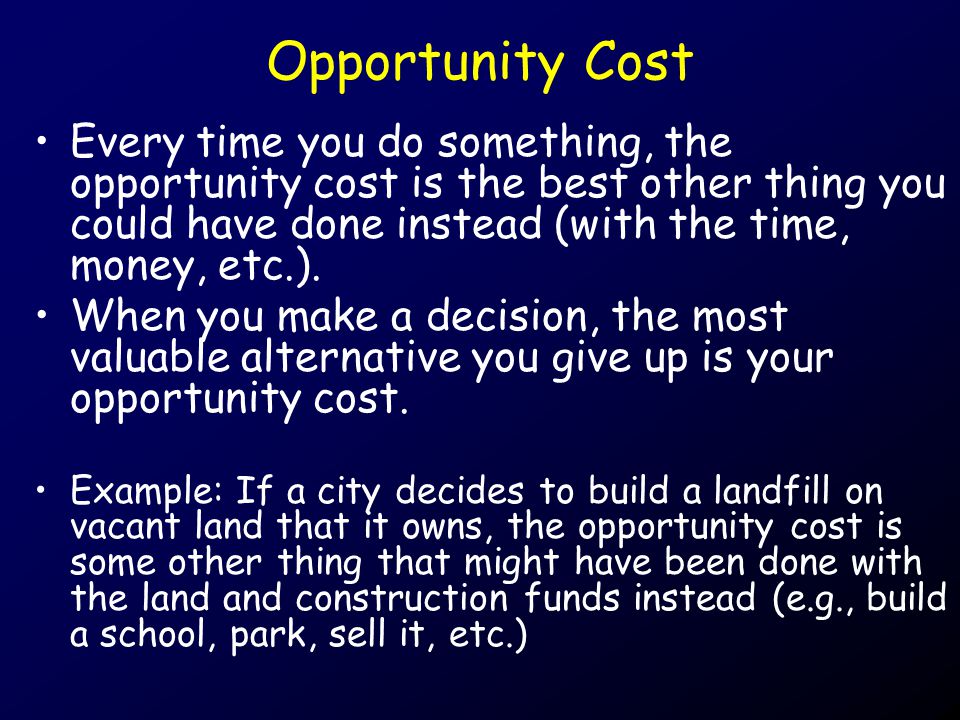 Opportunity Cost

• Every time you do something, the opportunity cost is the best other thing you could have done instead (with the time, money, etc.).

• When you make a decision, the most valuable alternative you give up is your opportunity cost.

• Example: If a city decides to build a landfill on vacant land that it owns, the opportunity cost is some other thing that might have been done with the land and construction funds instead (e.g., build a school, park, sell it, etc.)